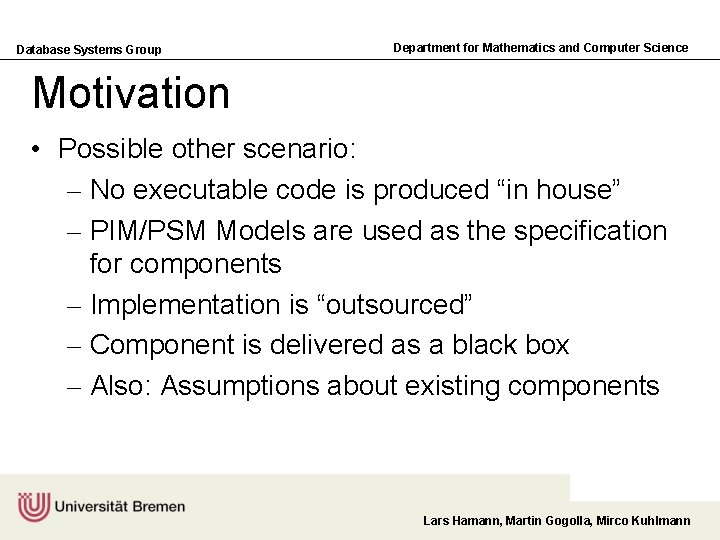 Database Systems Group

Department for Mathematics and Computer Science

Motivation

• Possible other scenario:
– No executable code is produced “in house”
– PIM/PSM Models are used as the specification for components
– Implementation is “outsourced”
– Component is delivered as a black box
– Also: Assumptions about existing components

Universität Bremen

Lars Hamann, Martin Gogolla, Mirco Kuhlmann